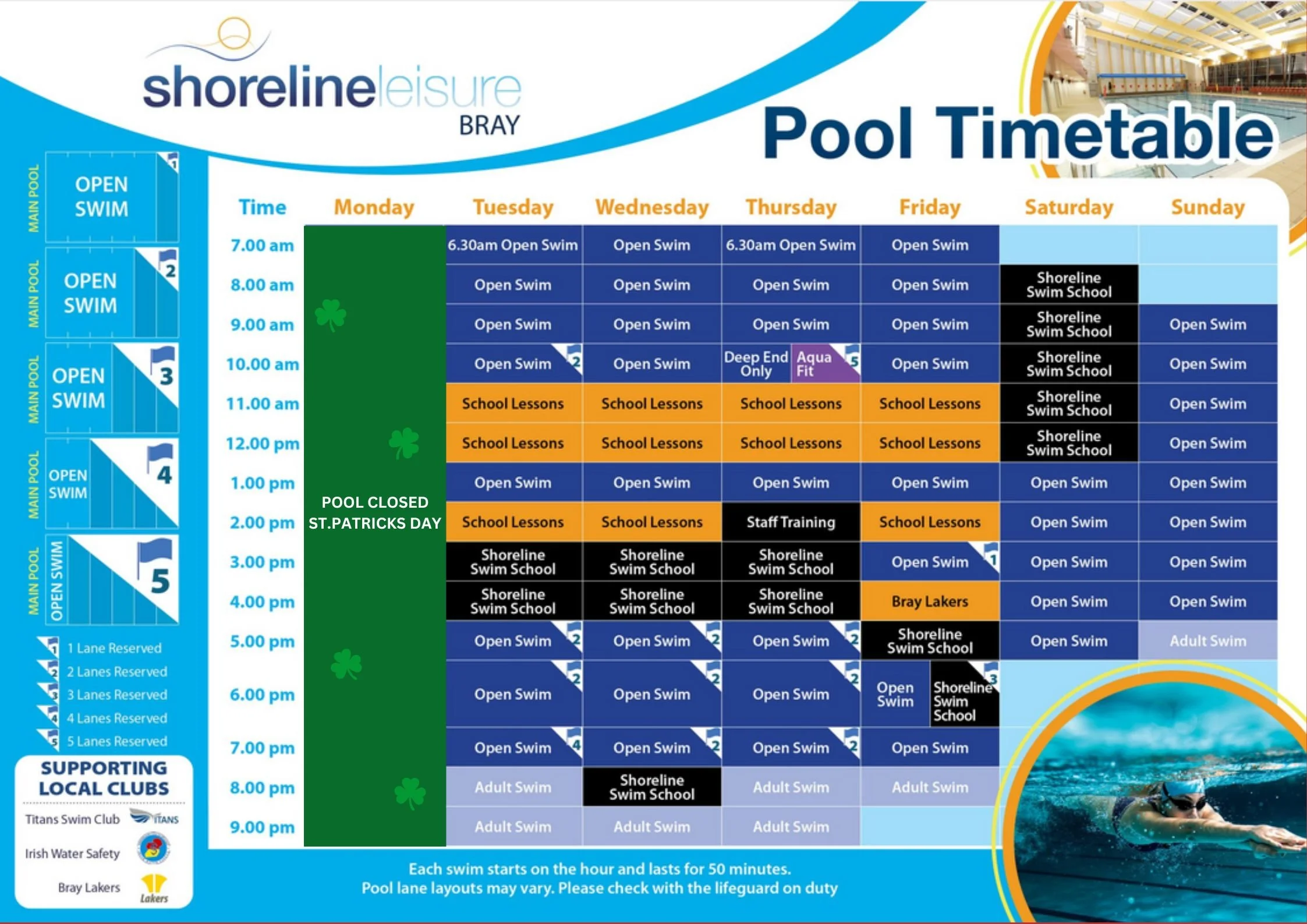 shorelineleisure
BRAY

Pool Timetable

MAIN POOL OPEN SWIM 1
MAIN POOL OPEN SWIM 2
MAIN POOL OPEN SWIM 3
MAIN POOL OPEN SWIM 4
MAIN POOL OPEN SWIM 5

1 1 Lane Reserved
2 2 Lanes Reserved
3 3 Lanes Reserved
4 4 Lanes Reserved
5 5 Lanes Reserved

SUPPORTING LOCAL CLUBS
Titans Swim Club TITANS
Irish Water Safety
Bray Lakers Lakers

| Time | Monday | Tuesday | Wednesday | Thursday | Friday | Saturday | Sunday |
|---|---|---|---|---|---|---|---|
| 7.00 am | POOL CLOSED ST.PATRICKS DAY | 6.30am Open Swim | Open Swim | 6.30am Open Swim | Open Swim | | |
| 8.00 am | | Open Swim | Open Swim | Open Swim | Open Swim | Shoreline Swim School | |
| 9.00 am | | Open Swim | Open Swim | Open Swim | Open Swim | Shoreline Swim School | Open Swim |
| 10.00 am | | Open Swim 2 | Open Swim | Deep End Only / Aqua Fit 5 | Open Swim | Shoreline Swim School | Open Swim |
| 11.00 am | | School Lessons | School Lessons | School Lessons | School Lessons | Shoreline Swim School | Open Swim |
| 12.00 pm | | School Lessons | School Lessons | School Lessons | School Lessons | Shoreline Swim School | Open Swim |
| 1.00 pm | | Open Swim | Open Swim | Open Swim | Open Swim | Open Swim | Open Swim |
| 2.00 pm | | School Lessons | School Lessons | Staff Training | School Lessons | Open Swim | Open Swim |
| 3.00 pm | | Shoreline Swim School | Shoreline Swim School | Shoreline Swim School | Open Swim 1 | Open Swim | Open Swim |
| 4.00 pm | | Shoreline Swim School | Shoreline Swim School | Shoreline Swim School | Bray Lakers | Open Swim | Open Swim |
| 5.00 pm | | Open Swim 2 | Open Swim 2 | Open Swim 2 | Shoreline Swim School | Open Swim | Adult Swim |
| 6.00 pm | | Open Swim 2 | Open Swim 2 | Open Swim 2 | Open Swim / Shoreline Swim School 3 | | |
| 7.00 pm | | Open Swim 4 | Open Swim 2 | Open Swim 2 | Open Swim | | |
| 8.00 pm | | Adult Swim | Shoreline Swim School | Adult Swim | Adult Swim | | |
| 9.00 pm | | Adult Swim | Adult Swim | Adult Swim | | | |

Each swim starts on the hour and lasts for 50 minutes.
Pool lane layouts may vary. Please check with the lifeguard on duty